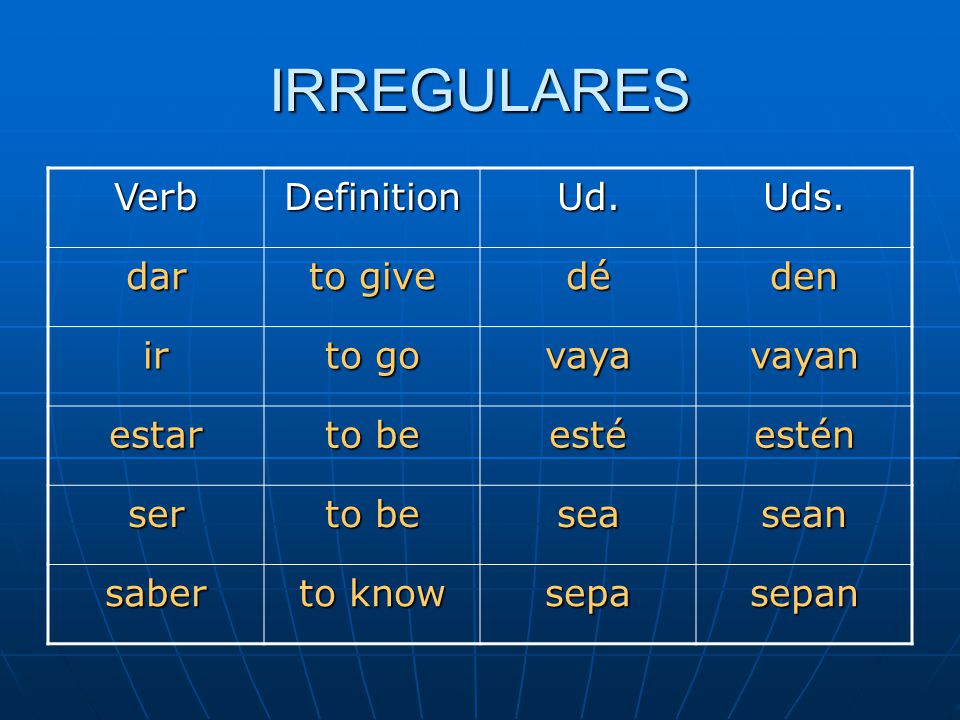 IRREGULARES

| Verb | Definition | Ud. | Uds. |
|---|---|---|---|
| dar | to give | dé | den |
| ir | to go | vaya | vayan |
| estar | to be | esté | estén |
| ser | to be | sea | sean |
| saber | to know | sepa | sepan |